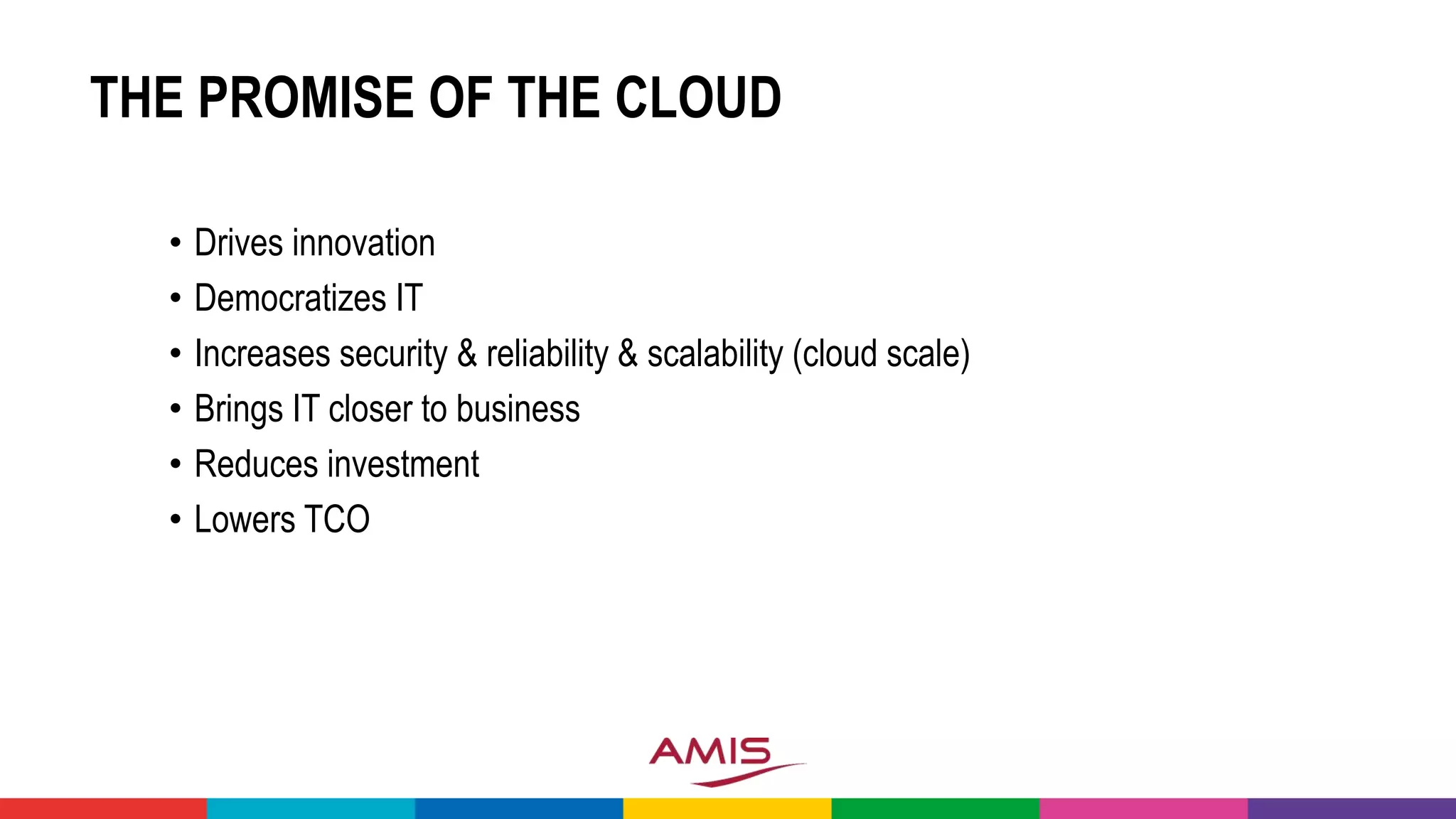 THE PROMISE OF THE CLOUD

• Drives innovation
• Democratizes IT
• Increases security & reliability & scalability (cloud scale)
• Brings IT closer to business
• Reduces investment
• Lowers TCO

AMIS